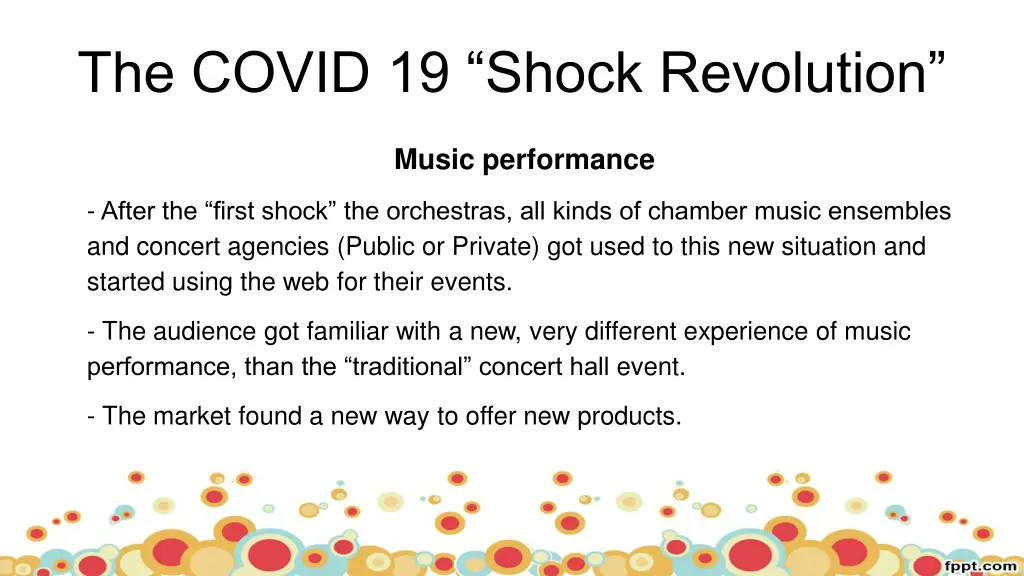 The COVID 19 “Shock Revolution”

Music performance

- After the “first shock” the orchestras, all kinds of chamber music ensembles and concert agencies (Public or Private) got used to this new situation and started using the web for their events.

- The audience got familiar with a new, very different experience of music performance, than the “traditional” concert hall event.

- The market found a new way to offer new products.

fppt.com